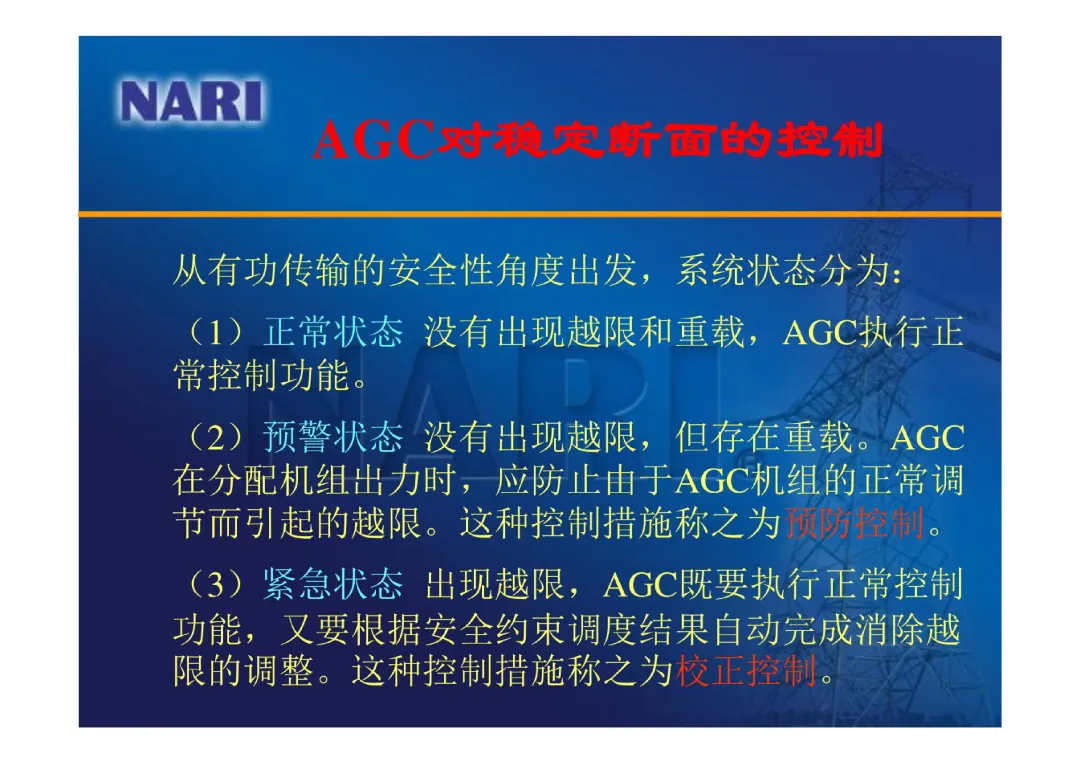 NARI

AGC对稳定断面的控制

从有功传输的安全性角度出发，系统状态分为：

（1）正常状态 没有出现越限和重载，AGC执行正常控制功能。

（2）预警状态 没有出现越限，但存在重载。AGC在分配机组出力时，应防止由于AGC机组的正常调节而引起的越限。这种控制措施称之为预防控制。

（3）紧急状态 出现越限，AGC既要执行正常控制功能，又要根据安全约束调度结果自动完成消除越限的调整。这种控制措施称之为校正控制。